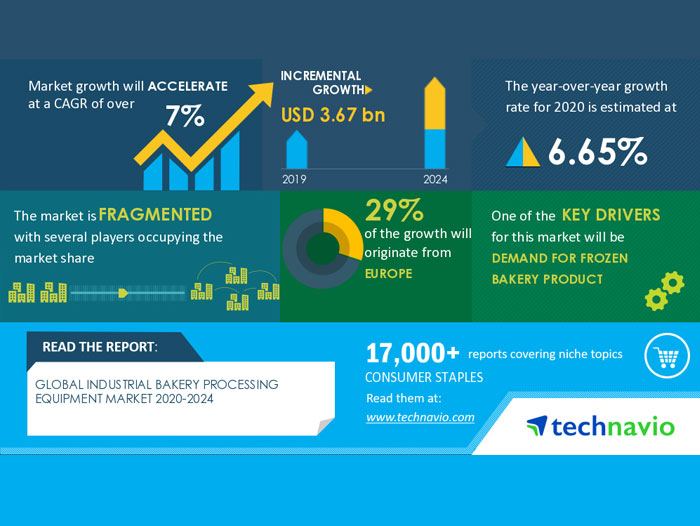 Market growth will ACCELERATE at a CAGR of over

7%

INCREMENTAL GROWTH

USD 3.67 bn

2019

2024

The year-over-year growth rate for 2020 is estimated at

6.65%

The market is FRAGMENTED with several players occupying the market share

29%
of the growth will originate from
EUROPE

One of the KEY DRIVERS for this market will be
DEMAND FOR FROZEN BAKERY PRODUCT

READ THE REPORT:

GLOBAL INDUSTRIAL BAKERY PROCESSING EQUIPMENT MARKET 2020-2024

17,000+ reports covering niche topics
CONSUMER STAPLES
Read them at:
www.technavio.com

technavio